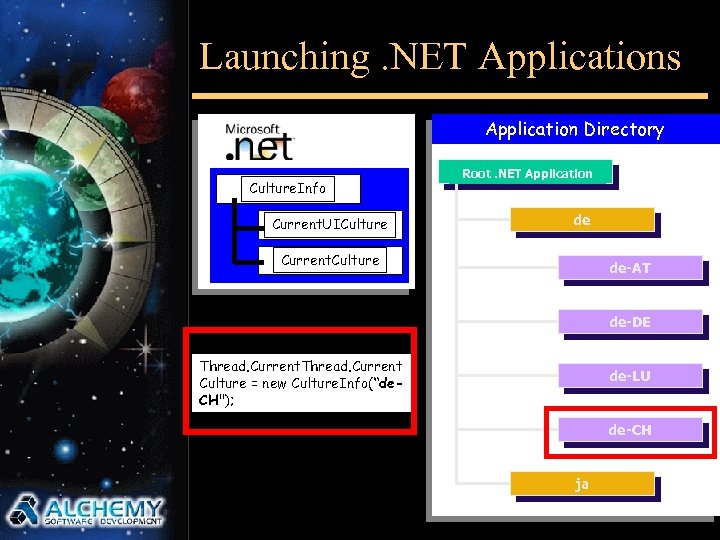 Launching .NET Applications

Microsoft
.net

CultureInfo

CurrentUICulture

CurrentCulture

Thread.CurrentThread.CurrentCulture = new CultureInfo("de-CH");

Application Directory

Root .NET Application

de

de-AT

de-DE

de-LU

de-CH

ja

ALCHEMY
SOFTWARE DEVELOPMENT